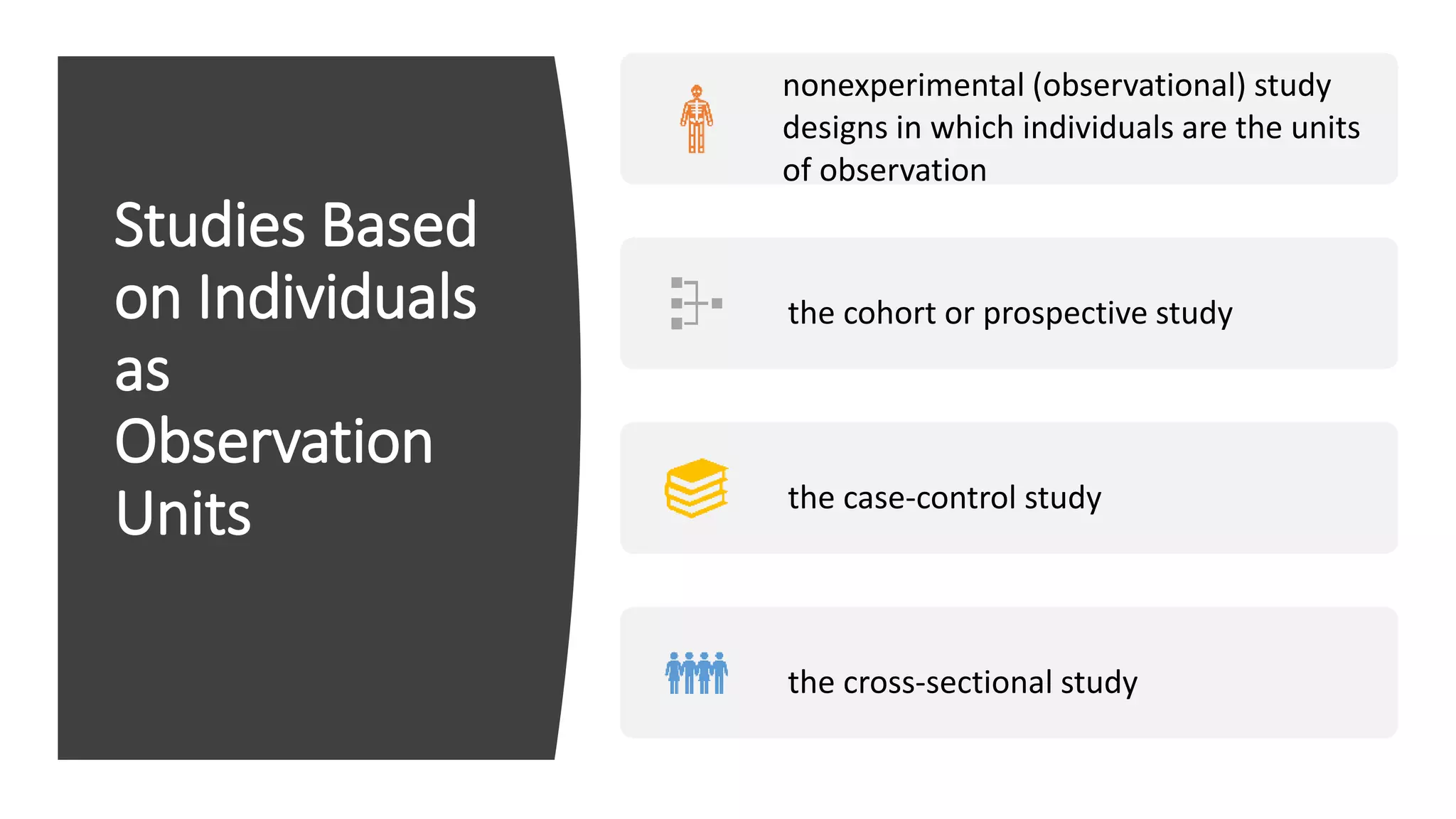 Studies Based on Individuals as Observation Units

nonexperimental (observational) study designs in which individuals are the units of observation

the cohort or prospective study

the case-control study

the cross-sectional study